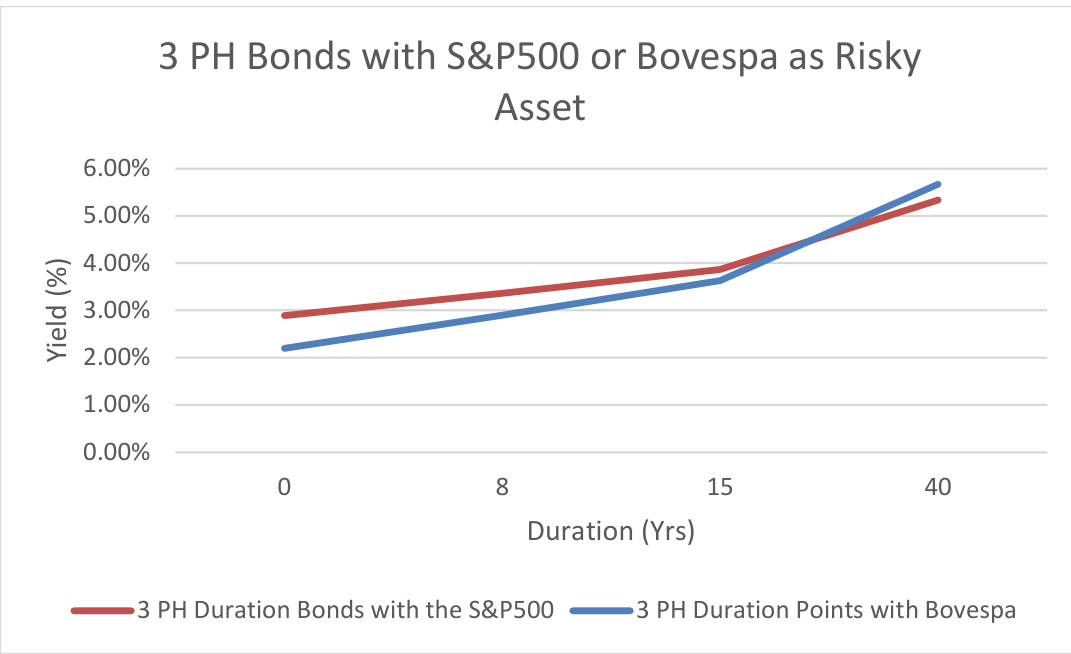 3 PH Bonds with S&P500 or Bovespa as Risky Asset

Yield (%)

6.00%
5.00%
4.00%
3.00%
2.00%
1.00%
0.00%

0
8
15
40

Duration (Yrs)

3 PH Duration Bonds with the S&P500
3 PH Duration Points with Bovespa